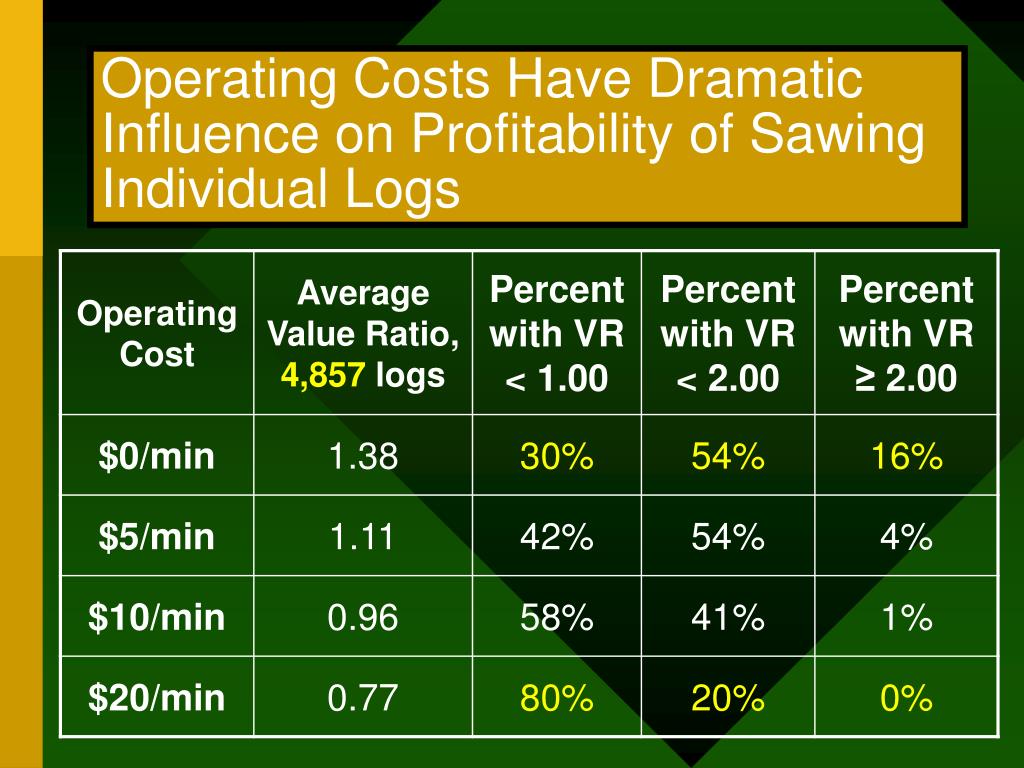 Operating Costs Have Dramatic Influence on Profitability of Sawing Individual Logs

| Operating Cost | Average Value Ratio, 4,857 logs | Percent with VR < 1.00 | Percent with VR < 2.00 | Percent with VR ≥ 2.00 |
|---|---|---|---|---|
| $0/min | 1.38 | 30% | 54% | 16% |
| $5/min | 1.11 | 42% | 54% | 4% |
| $10/min | 0.96 | 58% | 41% | 1% |
| $20/min | 0.77 | 80% | 20% | 0% |